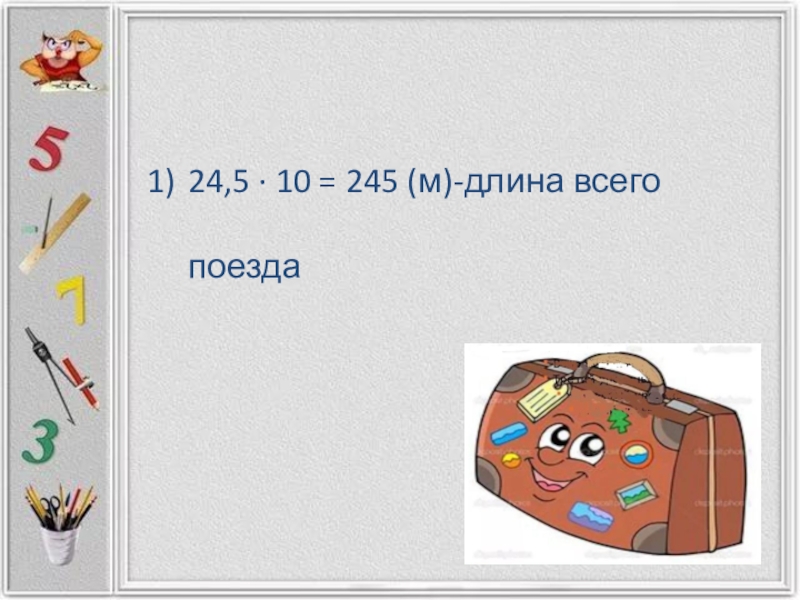 5

7

3

1) $24,5 \cdot 10 = 245$ (м)-длина всего поезда